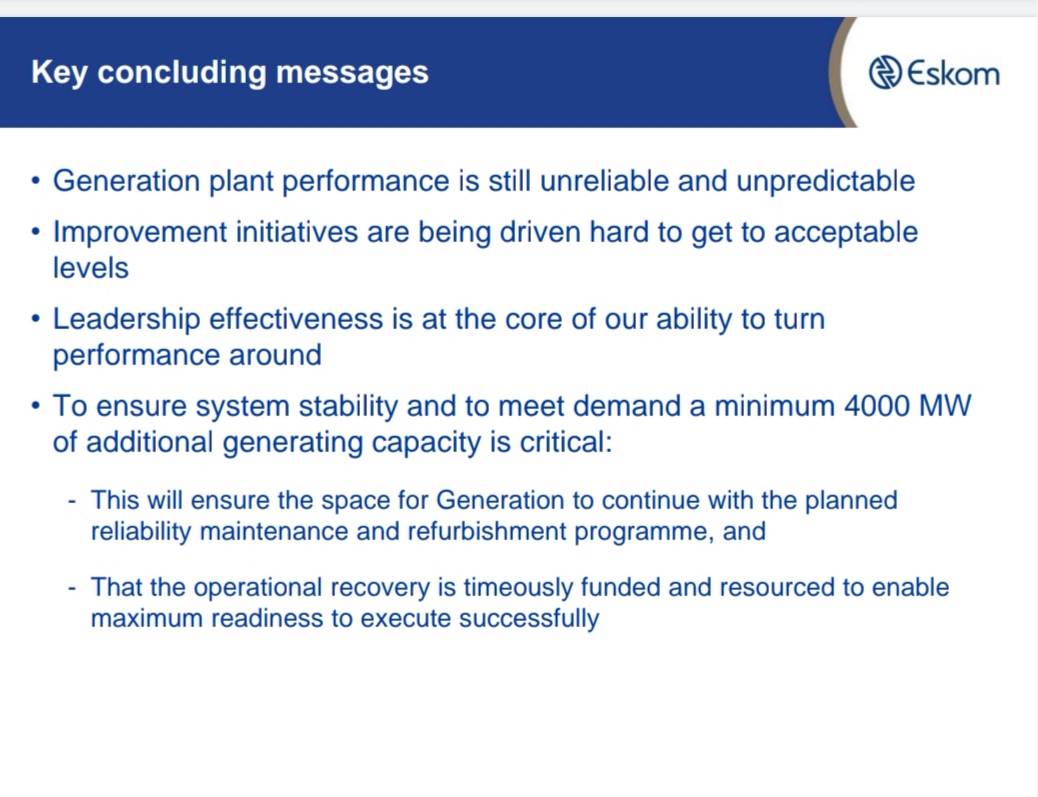 Key concluding messages

Eskom

• Generation plant performance is still unreliable and unpredictable

• Improvement initiatives are being driven hard to get to acceptable levels

• Leadership effectiveness is at the core of our ability to turn performance around

• To ensure system stability and to meet demand a minimum 4000 MW of additional generating capacity is critical:

- This will ensure the space for Generation to continue with the planned reliability maintenance and refurbishment programme, and

- That the operational recovery is timeously funded and resourced to enable maximum readiness to execute successfully